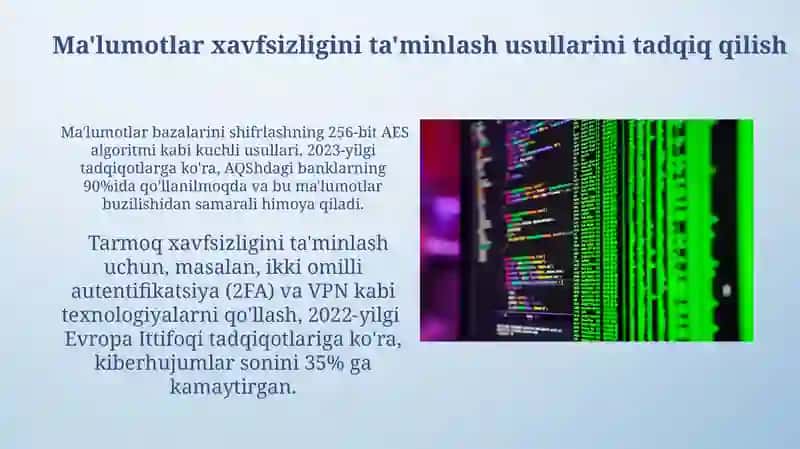 Ma'lumotlar xavfsizligini ta'minlash usullarini tadqiq qilish

Ma'lumotlar bazalarini shifrlashning 256-bit AES algoritmi kabi kuchli usullari, 2023-yilgi tadqiqotlarga ko'ra, AQShdagi banklarning 90%ida qo'llanilmoqda va bu ma'lumotlar buzilishidan samarali himoya qiladi.

Tarmoq xavfsizligini ta'minlash uchun, masalan, ikki omilli autentifikatsiya (2FA) va VPN kabi texnologiyalarni qo'llash, 2022-yilgi Evropa Ittifoqi tadqiqotlariga ko'ra, kiberhujumlar sonini 35% ga kamaytirgan.